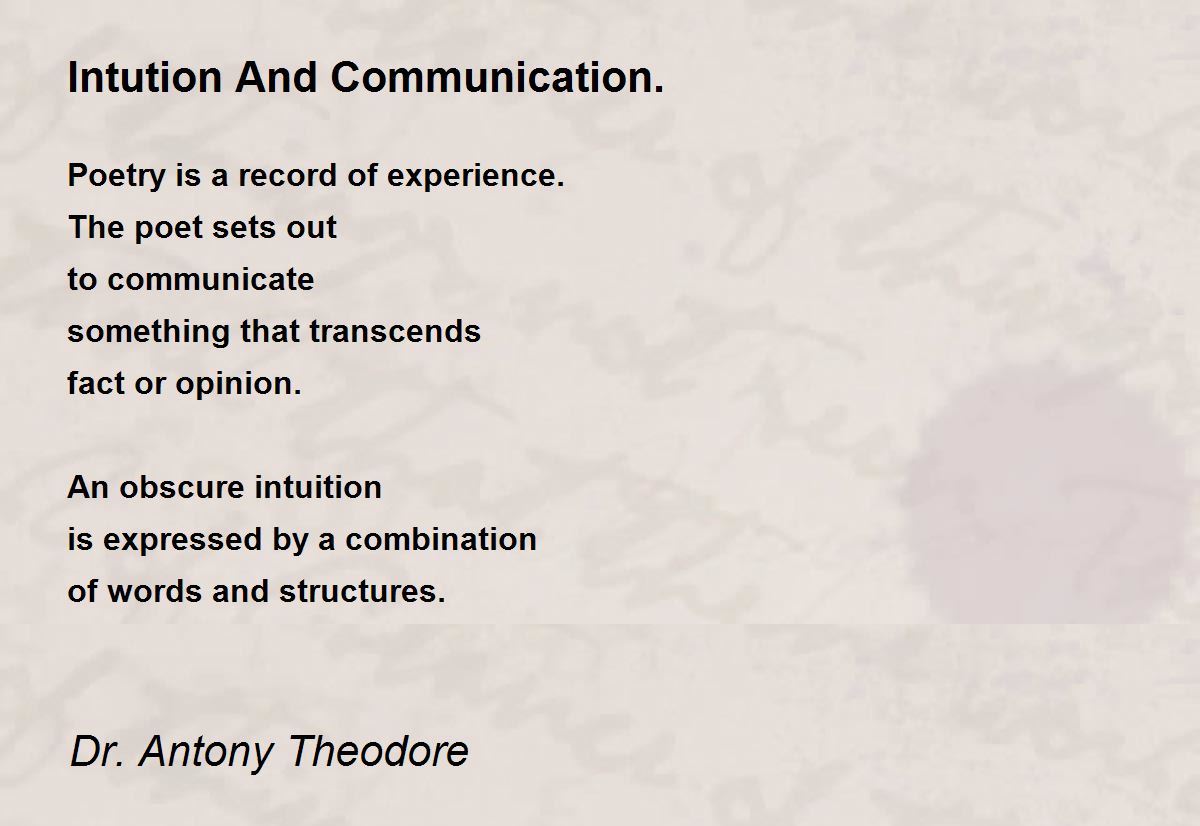 Intution And Communication.

Poetry is a record of experience.
The poet sets out
to communicate
something that transcends
fact or opinion.

An obscure intuition
is expressed by a combination
of words and structures.

Dr. Antony Theodore